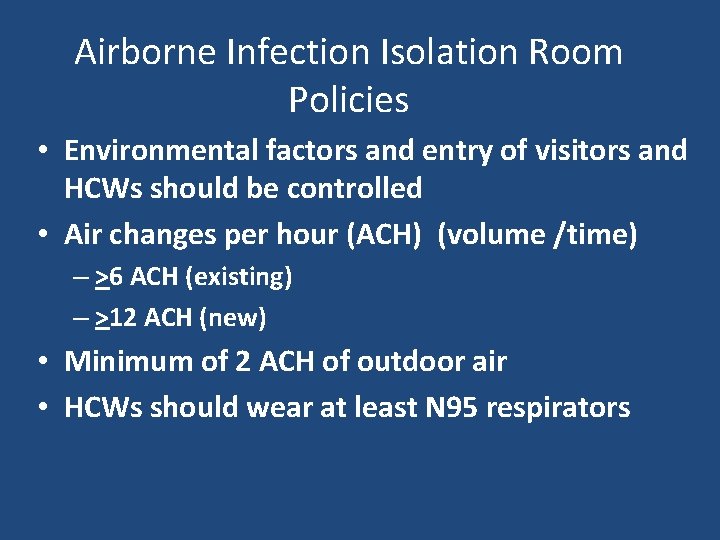 Airborne Infection Isolation Room Policies

• Environmental factors and entry of visitors and HCWs should be controlled
• Air changes per hour (ACH) (volume /time)
  – $\geq$6 ACH (existing)
  – $\geq$12 ACH (new)
• Minimum of 2 ACH of outdoor air
• HCWs should wear at least N95 respirators